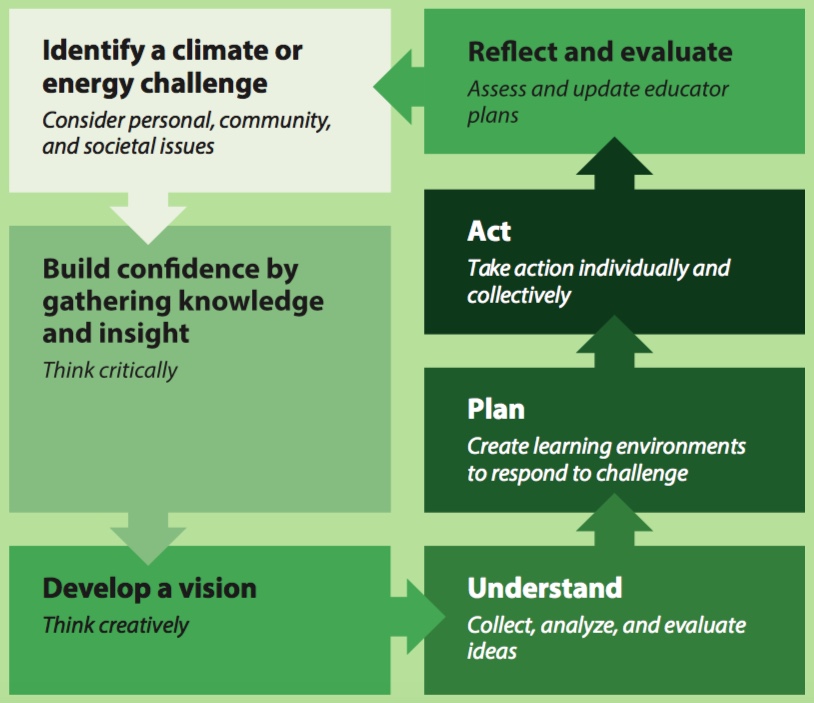 Identify a climate or energy challenge
Consider personal, community, and societal issues

Build confidence by gathering knowledge and insight
Think critically

Develop a vision
Think creatively

Understand
Collect, analyze, and evaluate ideas

Plan
Create learning environments to respond to challenge

Act
Take action individually and collectively

Reflect and evaluate
Assess and update educator plans